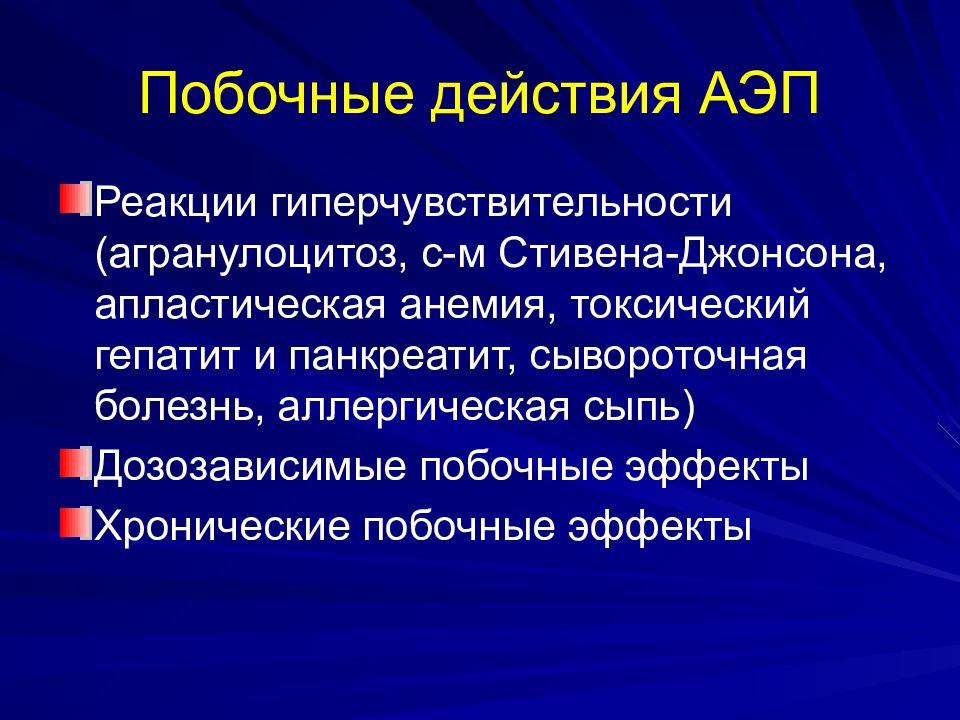 Побочные действия АЭП

Реакции гиперчувствительности (агранулоцитоз, с-м Стивена-Джонсона, апластическая анемия, токсический гепатит и панкреатит, сывороточная болезнь, аллергическая сыпь)

Дозозависимые побочные эффекты

Хронические побочные эффекты